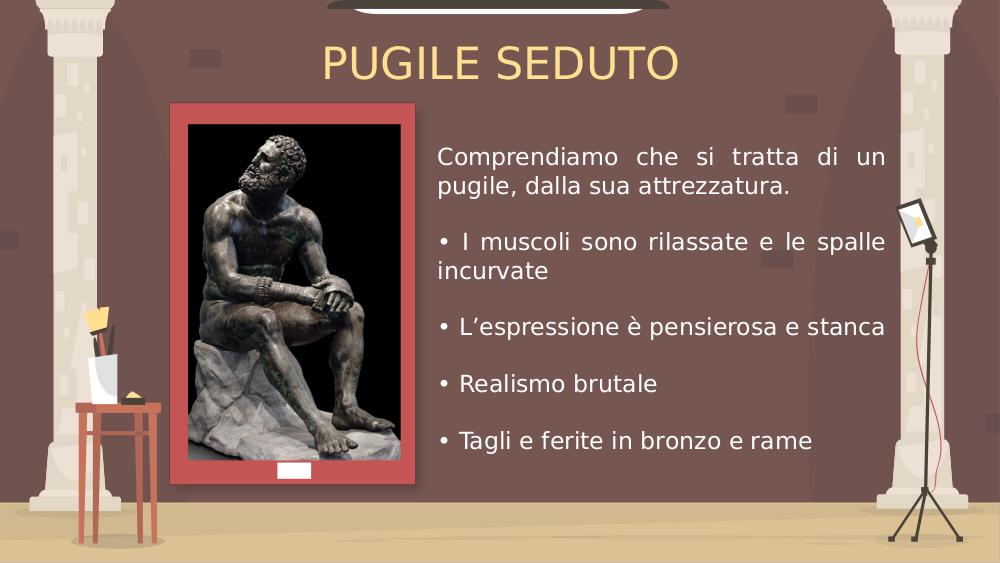 PUGILE SEDUTO

Comprendiamo che si tratta di un pugile, dalla sua attrezzatura.

• I muscoli sono rilassate e le spalle incurvate

• L’espressione è pensierosa e stanca

• Realismo brutale

• Tagli e ferite in bronzo e rame